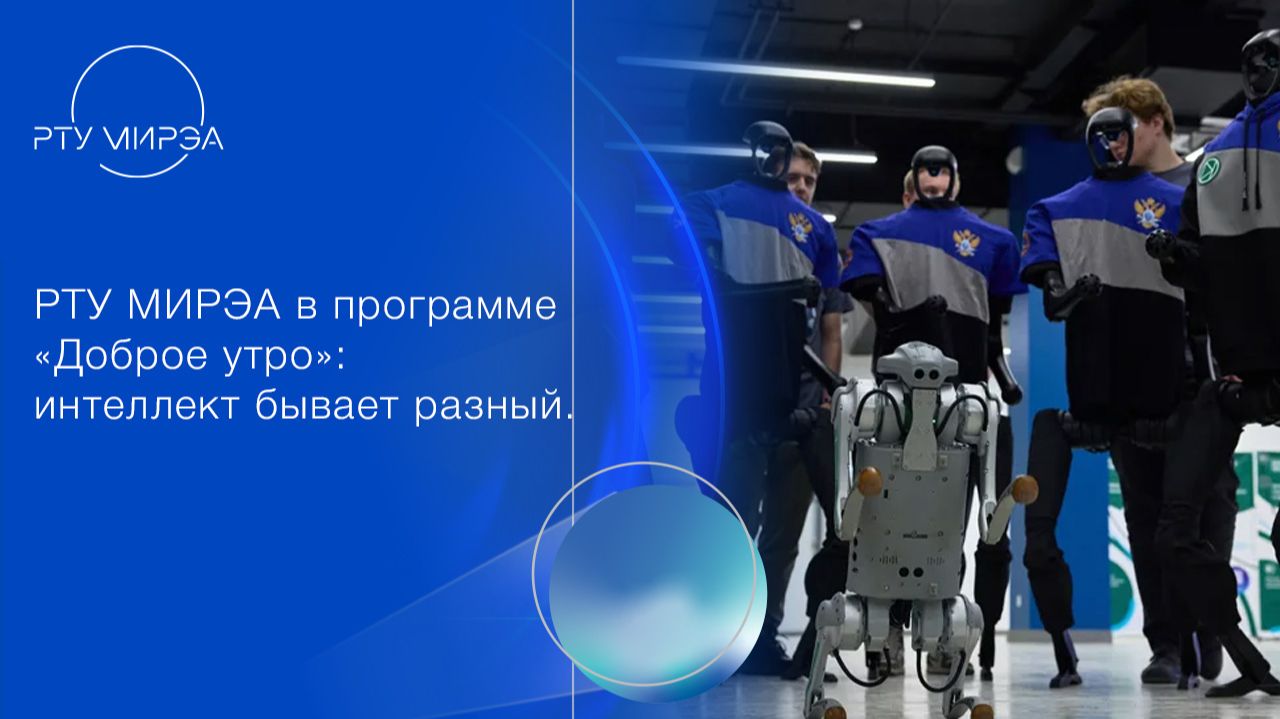 РТУ МИРЭА

РТУ МИРЭА в программе «Доброе утро»: интеллект бывает разный.